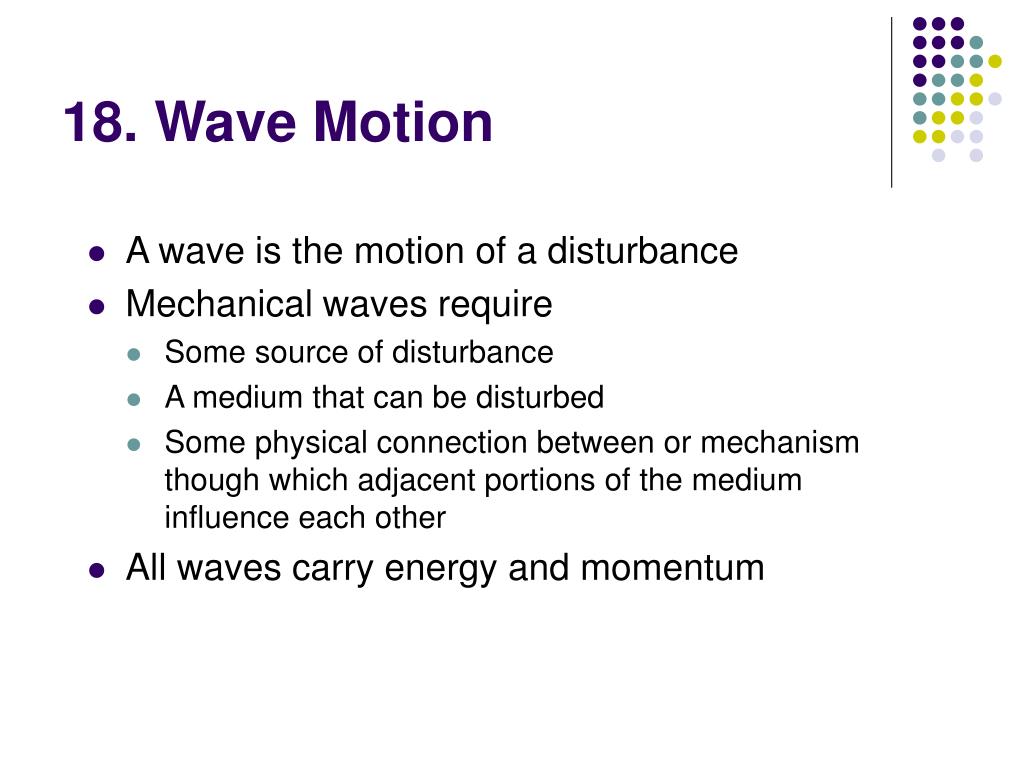 18. Wave Motion

- A wave is the motion of a disturbance
- Mechanical waves require
  - Some source of disturbance
  - A medium that can be disturbed
  - Some physical connection between or mechanism though which adjacent portions of the medium influence each other
- All waves carry energy and momentum